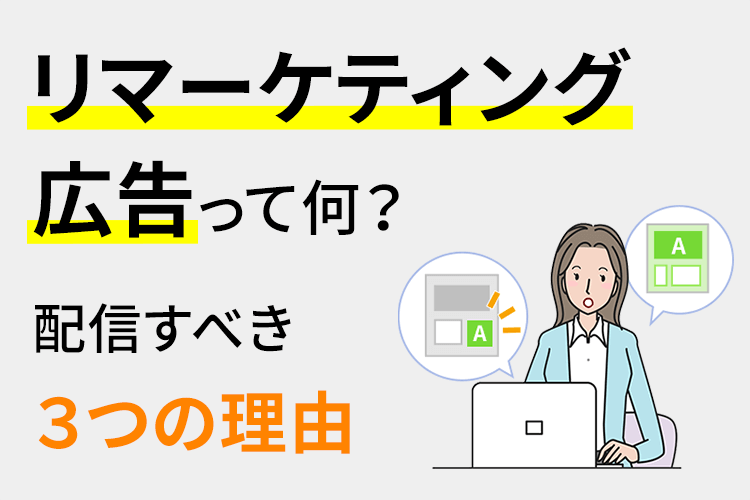 リマーケティング
広告って何？

配信すべき
３つの理由

A

A